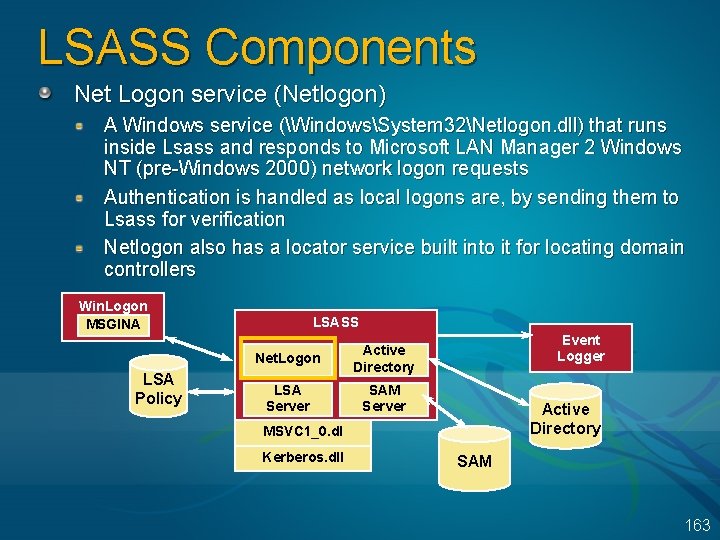 LSASS Components

Net Logon service (Netlogon)

A Windows service (\Windows\System32\Netlogon.dll) that runs inside Lsass and responds to Microsoft LAN Manager 2 Windows NT (pre-Windows 2000) network logon requests

Authentication is handled as local logons are, by sending them to Lsass for verification

Netlogon also has a locator service built into it for locating domain controllers

WinLogon
MSGINA

LSA Policy

LSASS
NetLogon
Active Directory
LSA Server
SAM Server
MSVC1_0.dl
Kerberos.dll

Event Logger

Active Directory

SAM

163